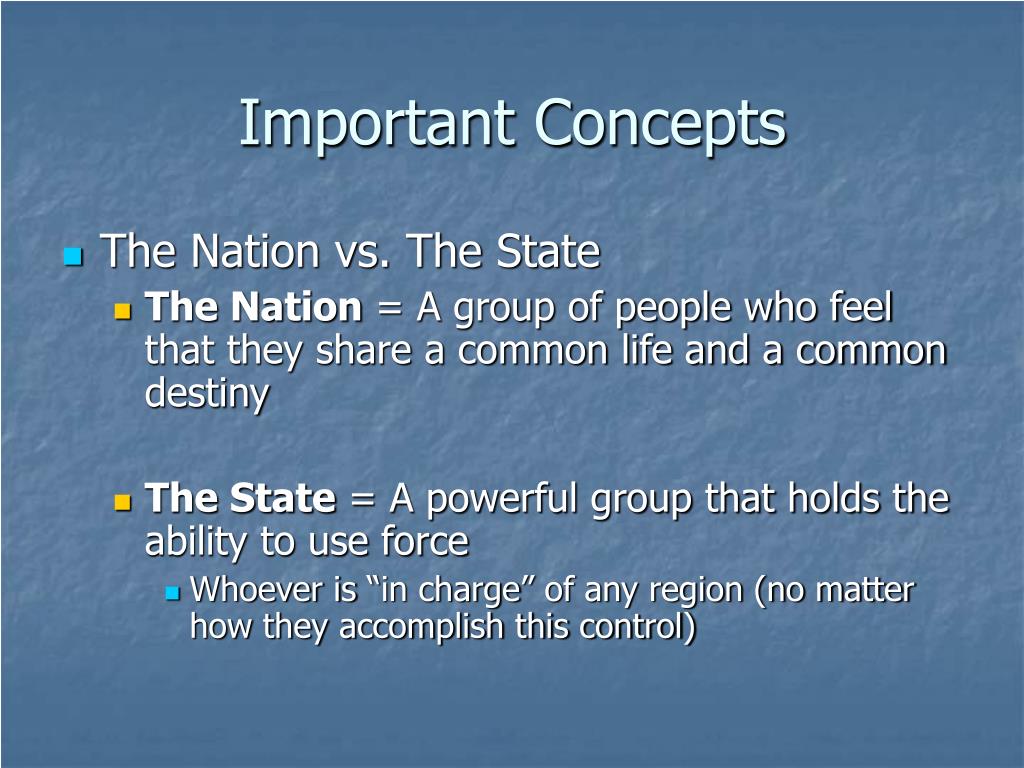 Important Concepts

The Nation vs. The State

The Nation = A group of people who feel that they share a common life and a common destiny

The State = A powerful group that holds the ability to use force

Whoever is “in charge” of any region (no matter how they accomplish this control)